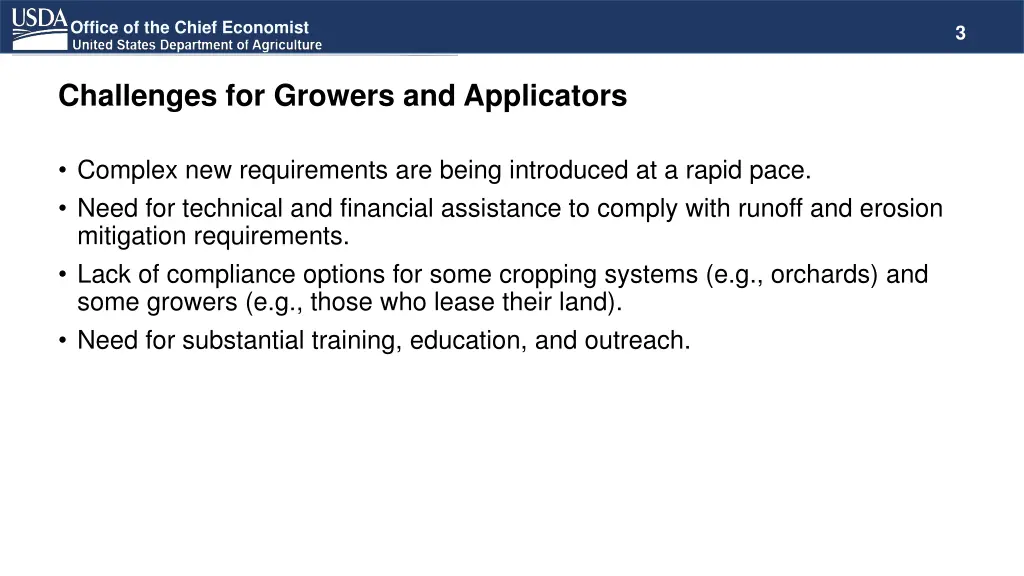 USDA Office of the Chief Economist
United States Department of Agriculture

3

Challenges for Growers and Applicators

• Complex new requirements are being introduced at a rapid pace.
• Need for technical and financial assistance to comply with runoff and erosion mitigation requirements.
• Lack of compliance options for some cropping systems (e.g., orchards) and some growers (e.g., those who lease their land).
• Need for substantial training, education, and outreach.